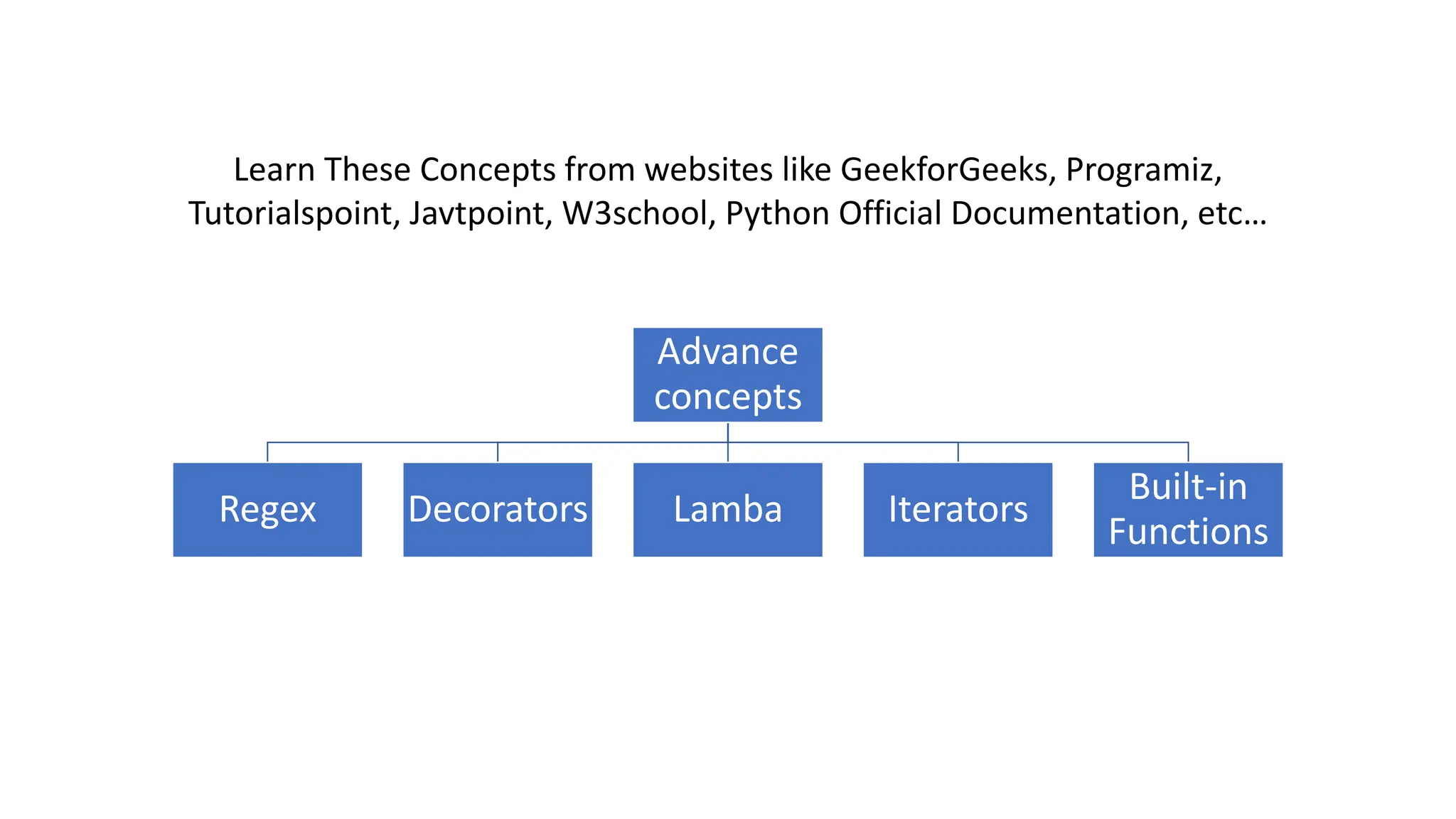 Learn These Concepts from websites like GeekforGeeks, Programiz, Tutorialspoint, Javtpoint, W3school, Python Official Documentation, etc…

Advance concepts

Regex

Decorators

Lamba

Iterators

Built-in Functions